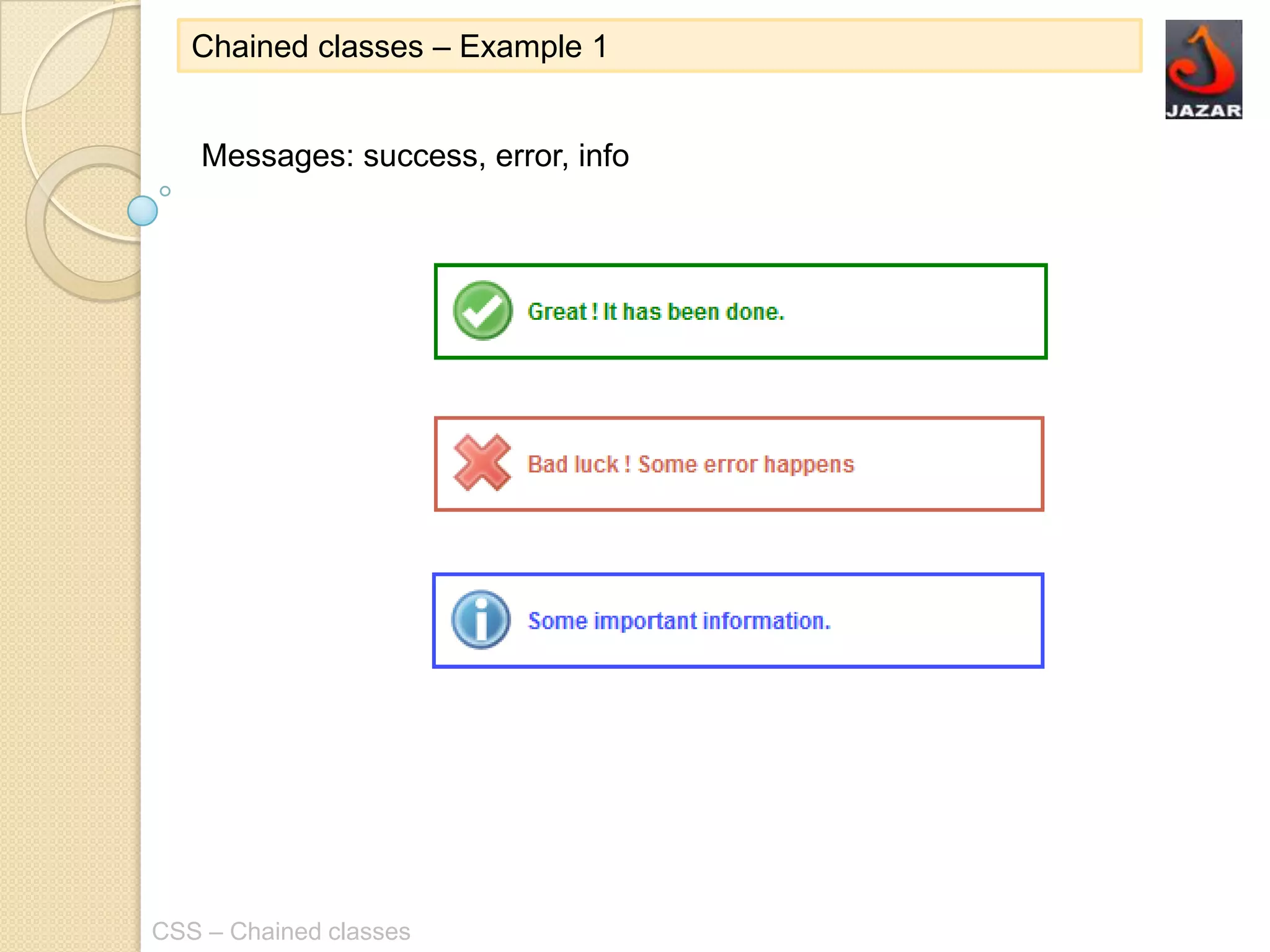 Chained classes – Example 1

JAZAR

Messages: success, error, info

Great ! It has been done.

Bad luck ! Some error happens

Some important information.

CSS – Chained classes